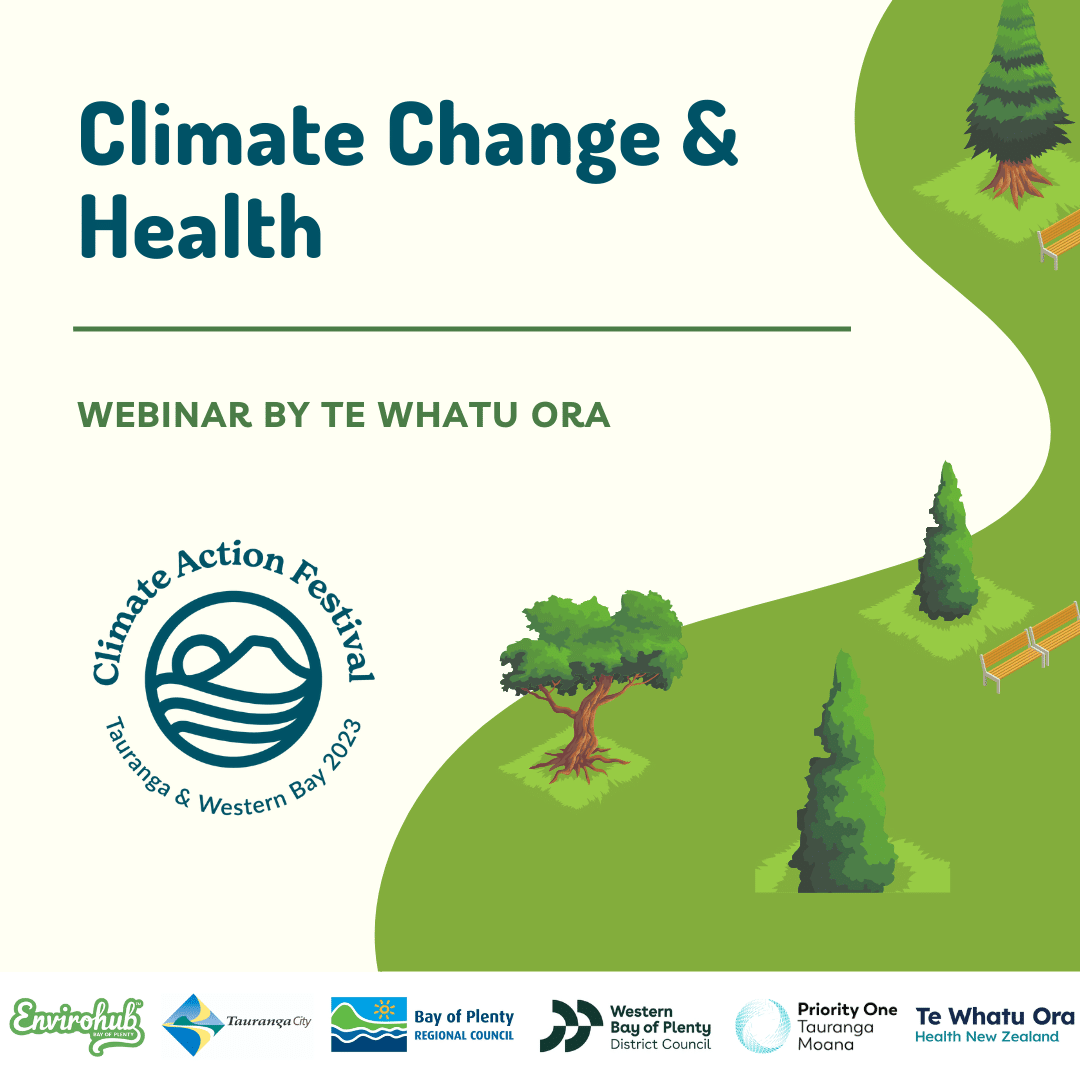 Climate Change & Health

WEBINAR BY TE WHATU ORA

Climate Action Festival
Tauranga & Western Bay 2023

Envirohub BAY OF PLENTY

Tauranga City

Bay of Plenty REGIONAL COUNCIL

Western Bay of Plenty District Council

Priority One Tauranga Moana

Te Whatu Ora Health New Zealand